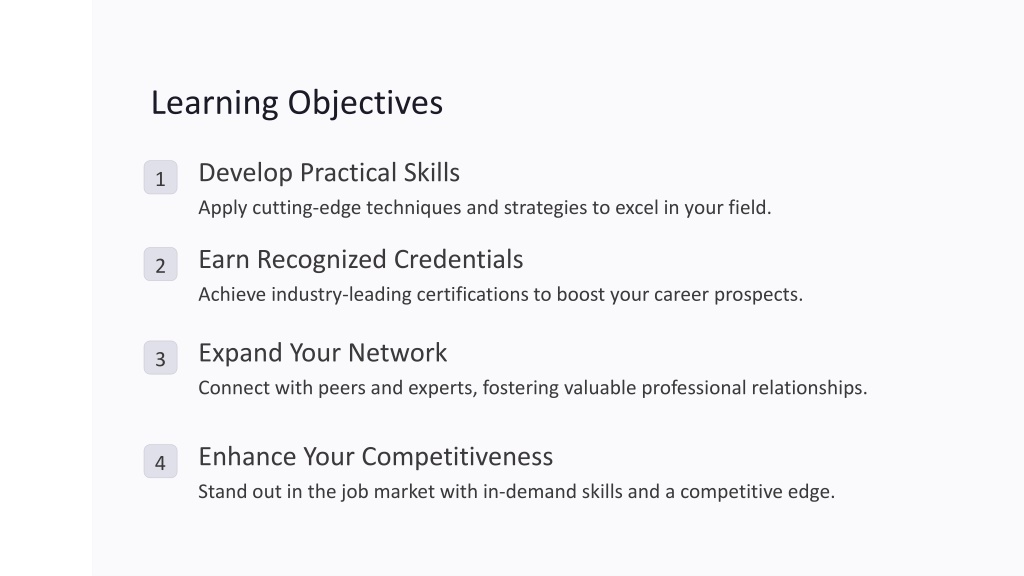 Learning Objectives

1 Develop Practical Skills
Apply cutting-edge techniques and strategies to excel in your field.

2 Earn Recognized Credentials
Achieve industry-leading certifications to boost your career prospects.

3 Expand Your Network
Connect with peers and experts, fostering valuable professional relationships.

4 Enhance Your Competitiveness
Stand out in the job market with in-demand skills and a competitive edge.